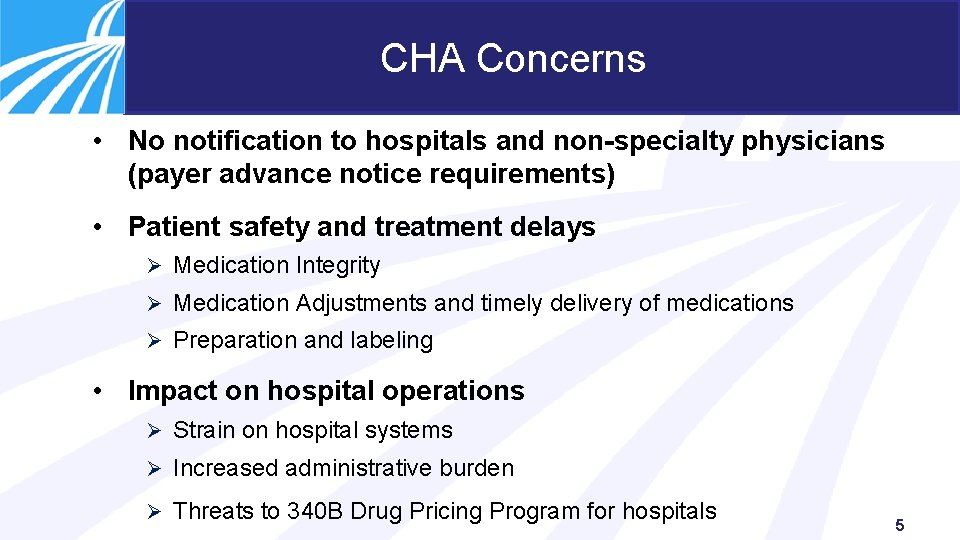 CHA Concerns

• No notification to hospitals and non-specialty physicians (payer advance notice requirements)

• Patient safety and treatment delays
➢ Medication Integrity
➢ Medication Adjustments and timely delivery of medications
➢ Preparation and labeling

• Impact on hospital operations
➢ Strain on hospital systems
➢ Increased administrative burden
➢ Threats to 340B Drug Pricing Program for hospitals

5